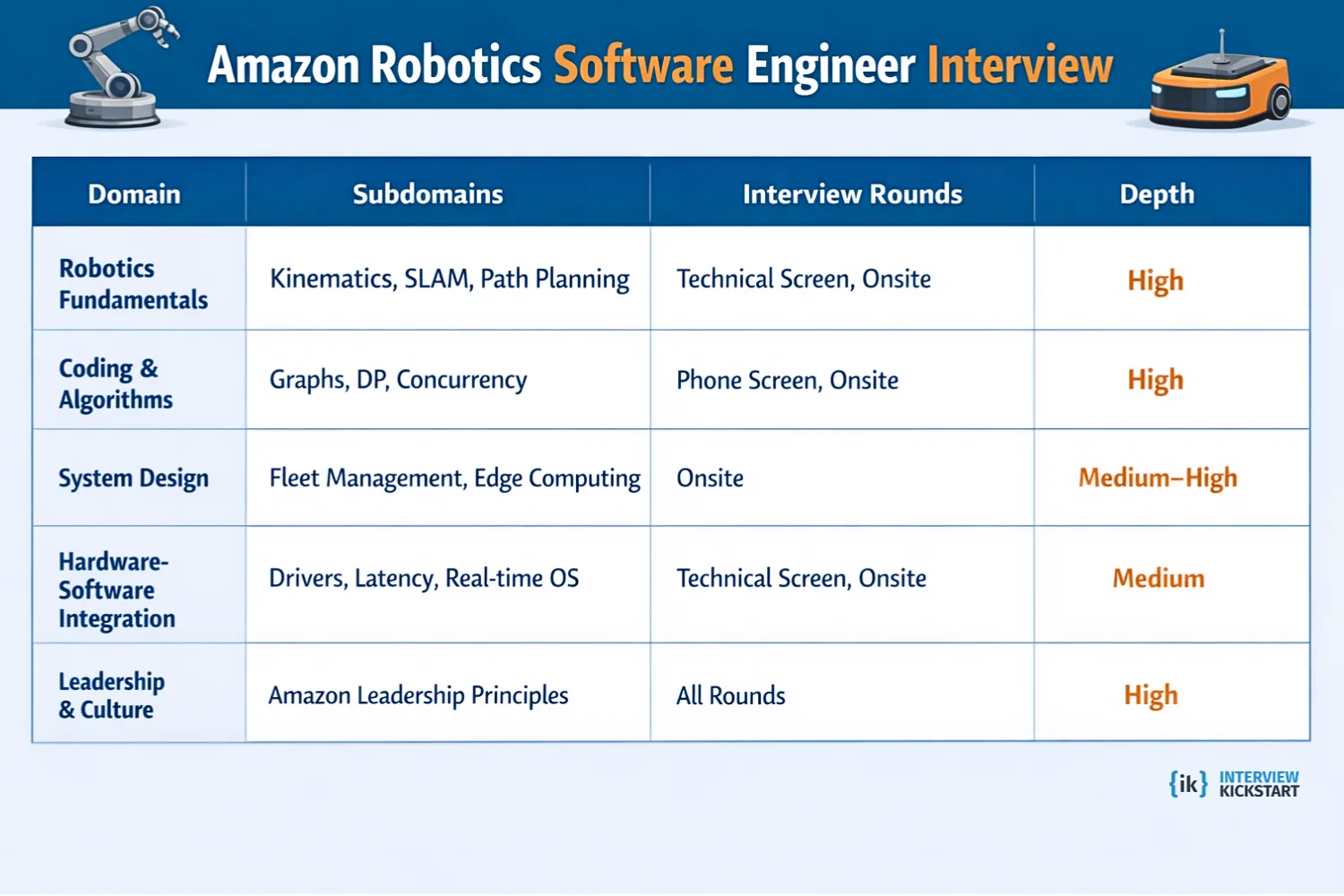 Amazon Robotics Software Engineer Interview

| Domain | Subdomains | Interview Rounds | Depth |
|---|---|---|---|
| Robotics Fundamentals | Kinematics, SLAM, Path Planning | Technical Screen, Onsite | High |
| Coding & Algorithms | Graphs, DP, Concurrency | Phone Screen, Onsite | High |
| System Design | Fleet Management, Edge Computing | Onsite | Medium–High |
| Hardware-Software Integration | Drivers, Latency, Real-time OS | Technical Screen, Onsite | Medium |
| Leadership & Culture | Amazon Leadership Principles | All Rounds | High |

{ik} INTERVIEW KICKSTART